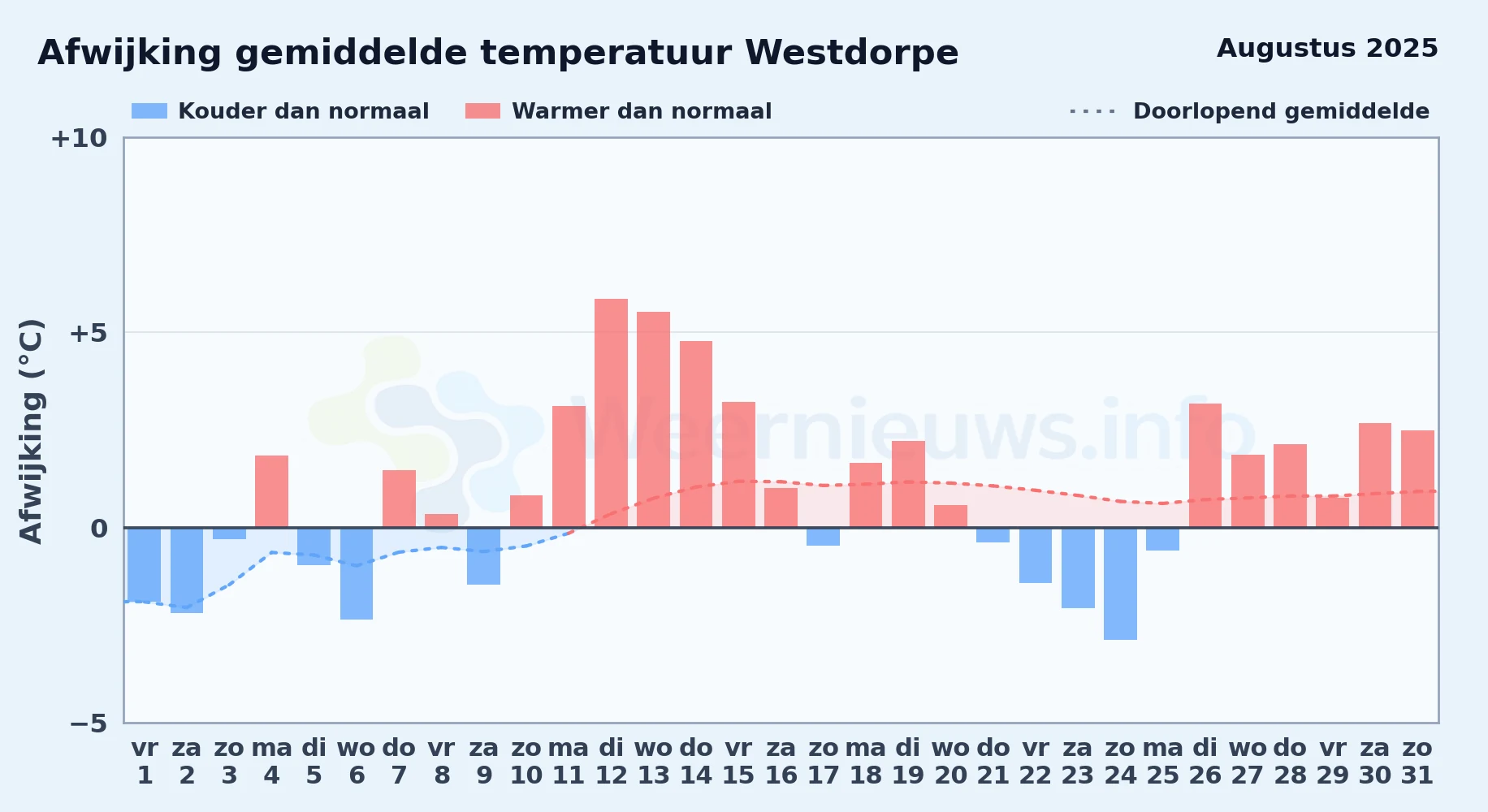 Afwijking gemiddelde temperatuur Westdorpe

Augustus 2025

Kouder dan normaal
Warmer dan normaal
Doorlopend gemiddelde

Afwijking (°C)

+10
+5
0
−5

Weernieuws.info

vr 1
za 2
zo 3
ma 4
di 5
wo 6
do 7
vr 8
za 9
zo 10
ma 11
di 12
wo 13
do 14
vr 15
za 16
zo 17
ma 18
di 19
wo 20
do 21
vr 22
za 23
zo 24
ma 25
di 26
wo 27
do 28
vr 29
za 30
zo 31